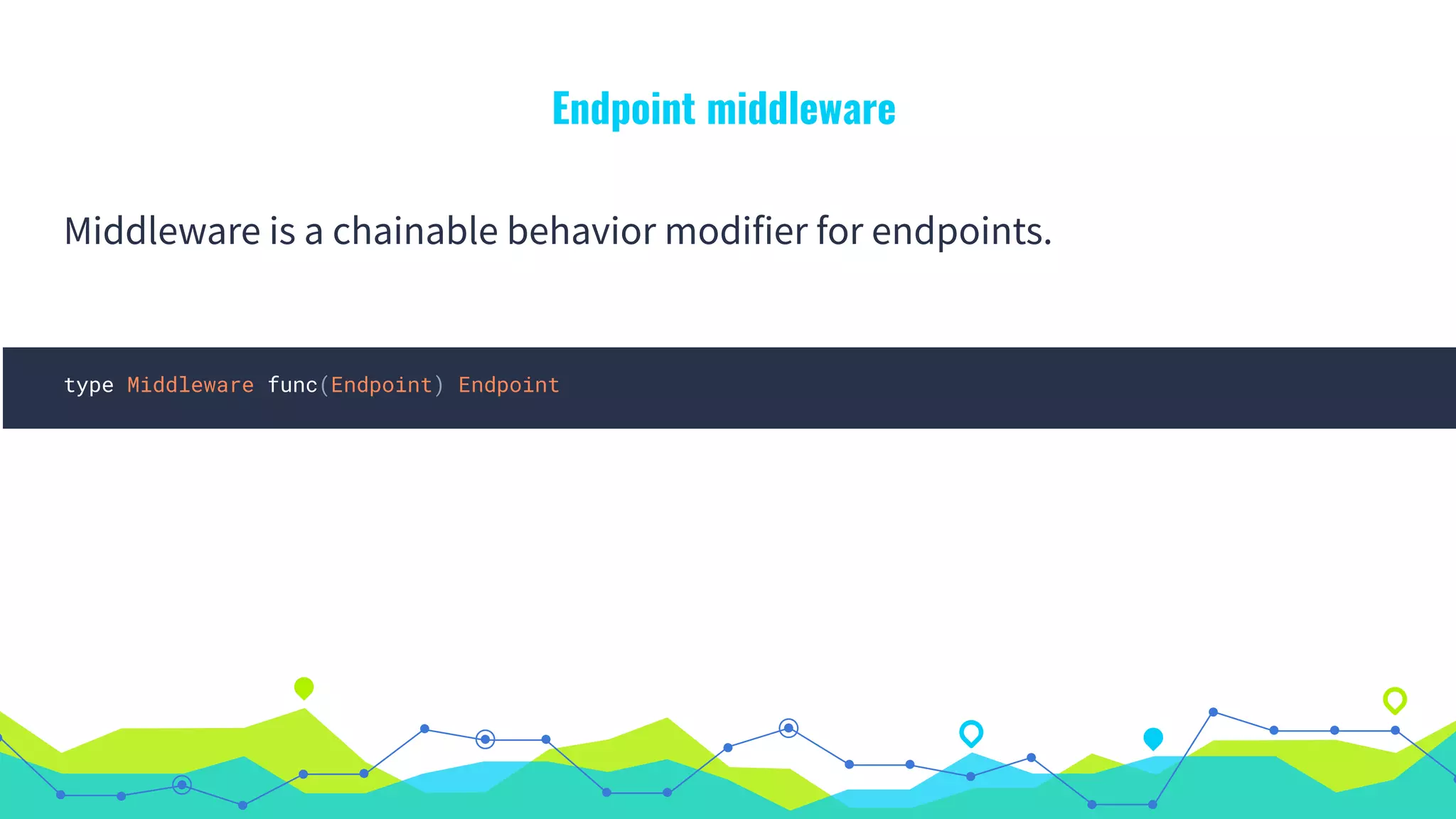 Endpoint middleware

Middleware is a chainable behavior modifier for endpoints.

type Middleware func(Endpoint) Endpoint